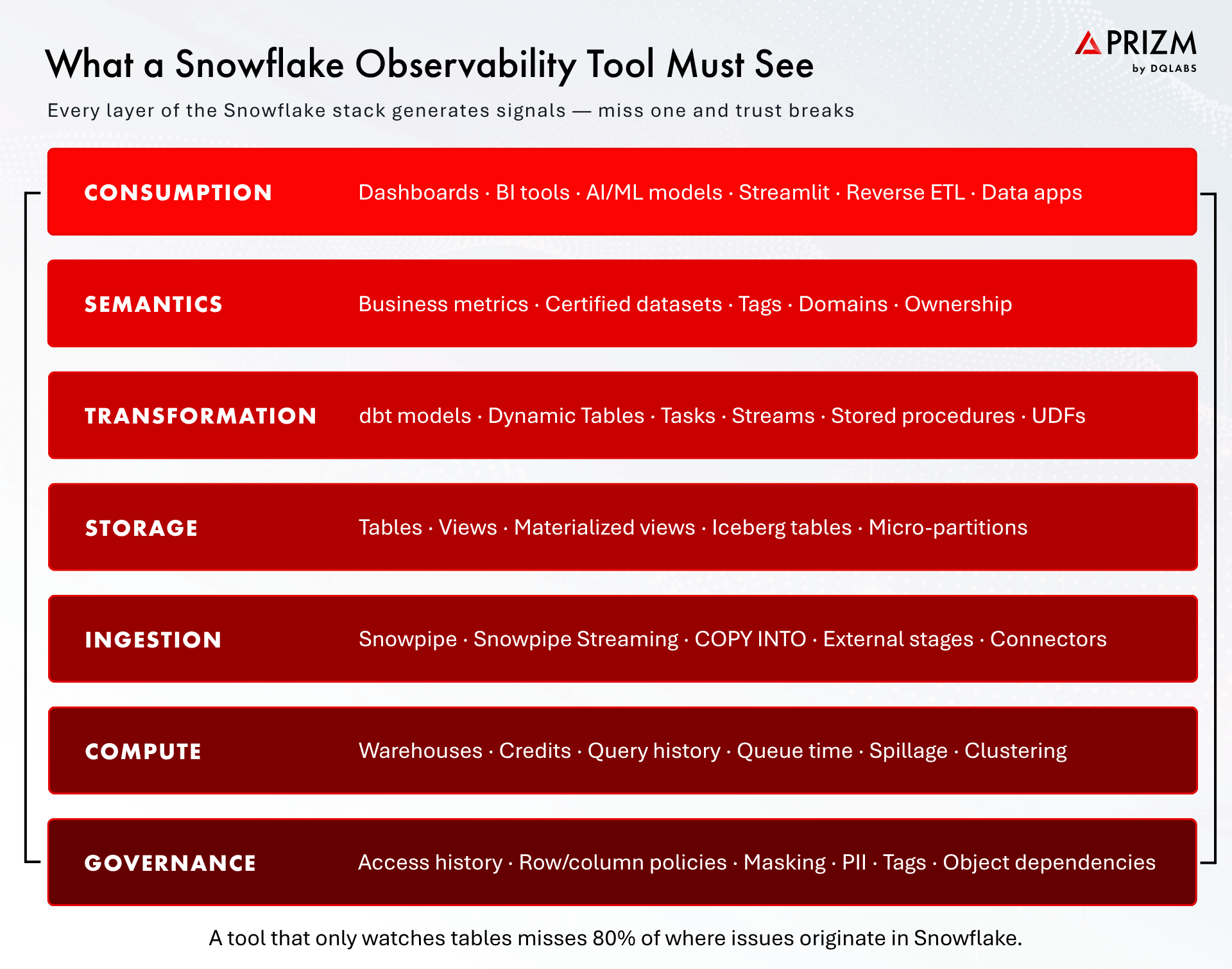 What a Snowflake Observability Tool Must See

PRIZM by DQLABS

Every layer of the Snowflake stack generates signals — miss one and trust breaks

CONSUMPTION Dashboards · BI tools · AI/ML models · Streamlit · Reverse ETL · Data apps

SEMANTICS Business metrics · Certified datasets · Tags · Domains · Ownership

TRANSFORMATION dbt models · Dynamic Tables · Tasks · Streams · Stored procedures · UDFs

STORAGE Tables · Views · Materialized views · Iceberg tables · Micro-partitions

INGESTION Snowpipe · Snowpipe Streaming · COPY INTO · External stages · Connectors

COMPUTE Warehouses · Credits · Query history · Queue time · Spillage · Clustering

GOVERNANCE Access history · Row/column policies · Masking · PII · Tags · Object dependencies

A tool that only watches tables misses 80% of where issues originate in Snowflake.